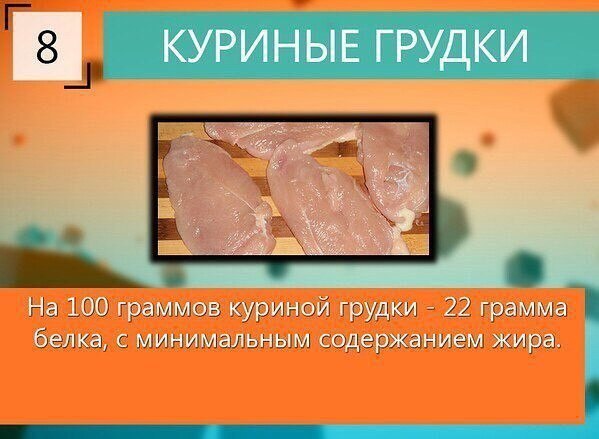 8

КУРИНЫЕ ГРУДКИ

На 100 граммов куриной грудки - 22 грамма белка, с минимальным содержанием жира.